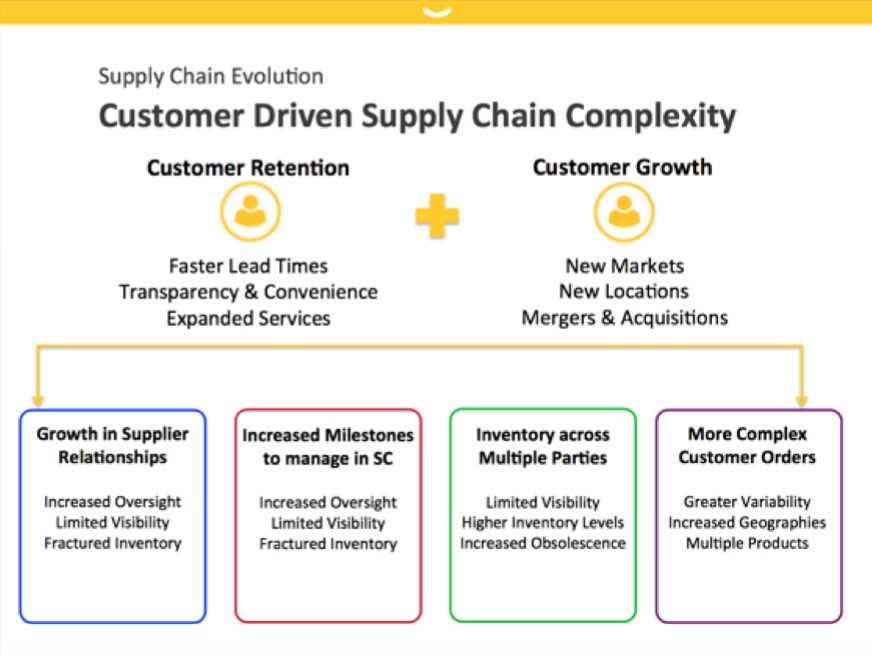 Supply Chain Evolution

Customer Driven Supply Chain Complexity

Customer Retention

Faster Lead Times
Transparency & Convenience
Expanded Services

Customer Growth

New Markets
New Locations
Mergers & Acquisitions

Growth in Supplier Relationships

Increased Oversight
Limited Visibility
Fractured Inventory

Increased Milestones to manage in SC

Increased Oversight
Limited Visibility
Fractured Inventory

Inventory across Multiple Parties

Limited Visibility
Higher Inventory Levels
Increased Obsolescence

More Complex Customer Orders

Greater Variability
Increased Geographies
Multiple Products